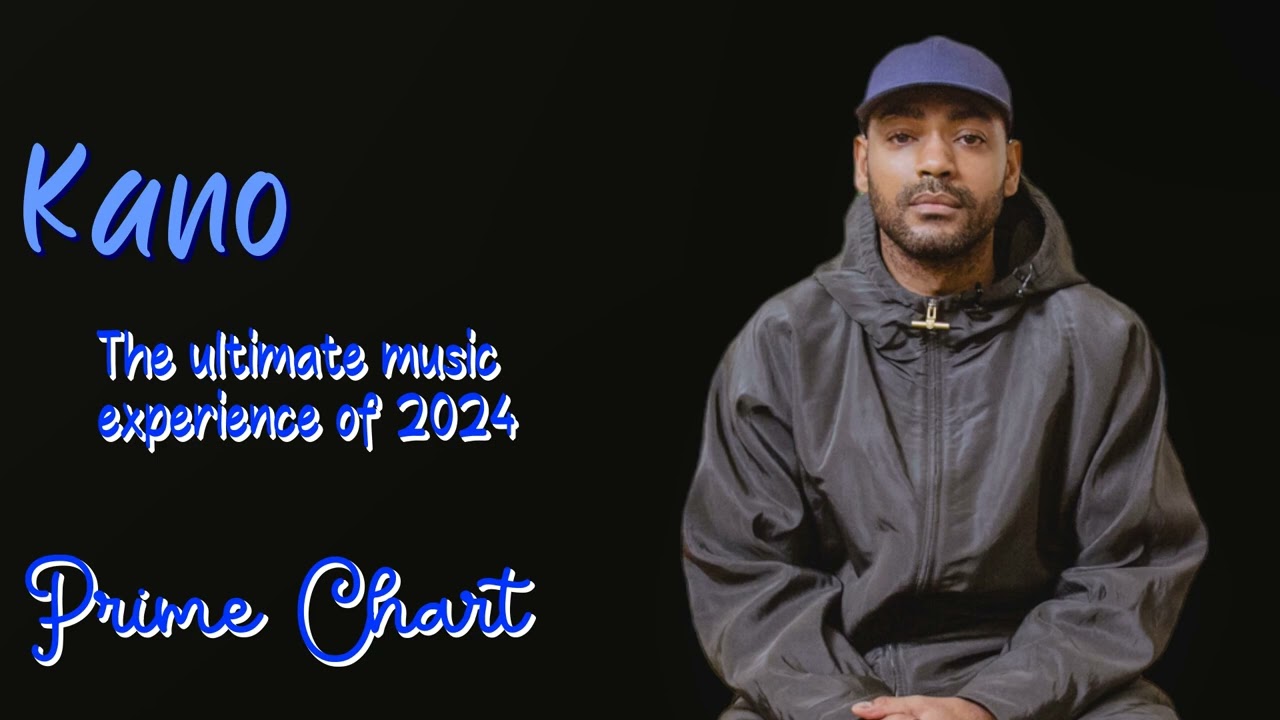 Kano

The ultimate music experience of 2024

Prime Chart